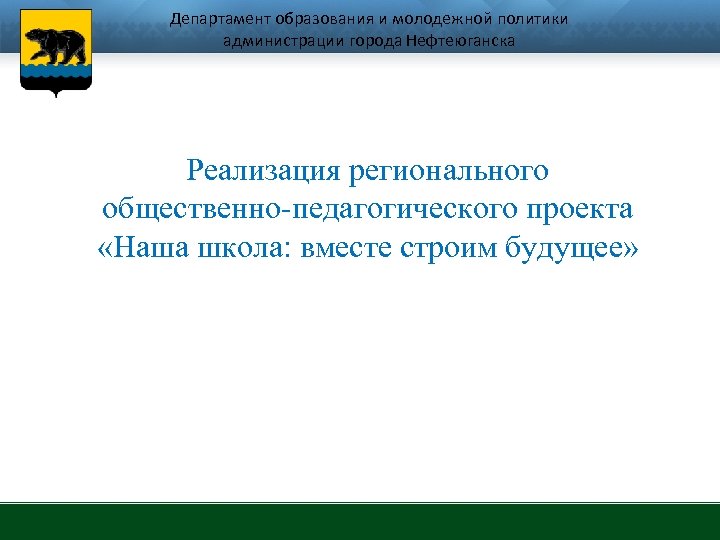 Департамент образования и молодежной политики администрации города Нефтеюганска

Реализация регионального общественно-педагогического проекта «Наша школа: вместе строим будущее»